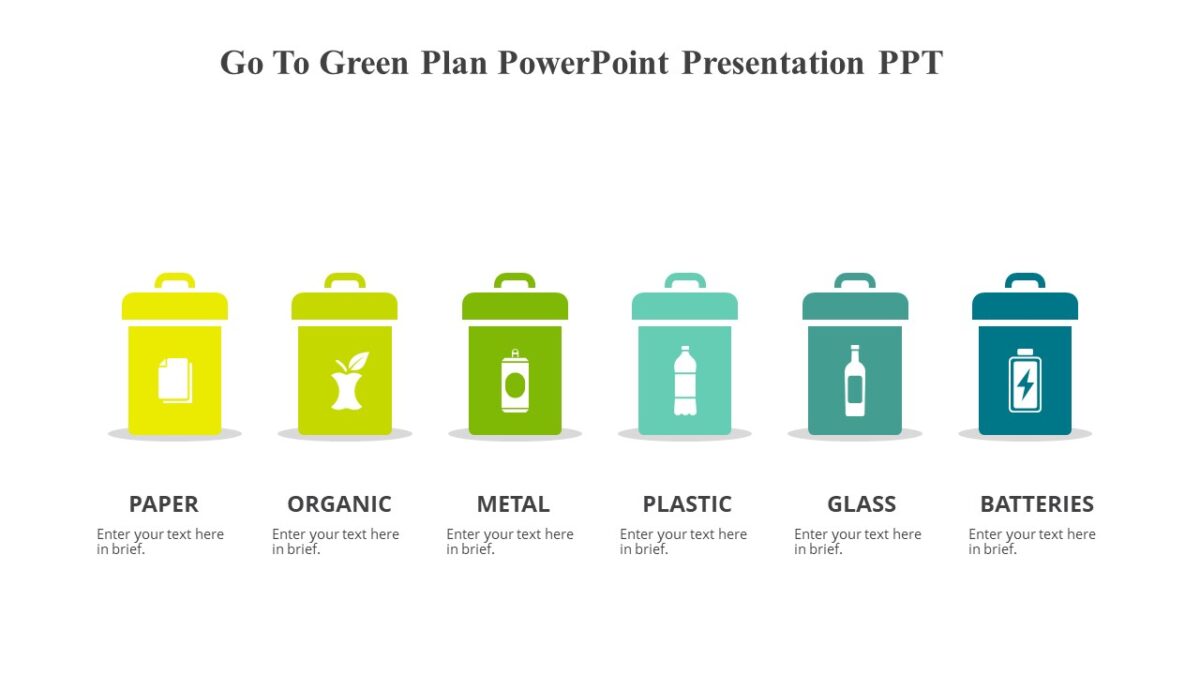 Go To Green Plan PowerPoint Presentation PPT

PAPER
Enter your text here in brief.

ORGANIC
Enter your text here in brief.

METAL
Enter your text here in brief.

PLASTIC
Enter your text here in brief.

GLASS
Enter your text here in brief.

BATTERIES
Enter your text here in brief.